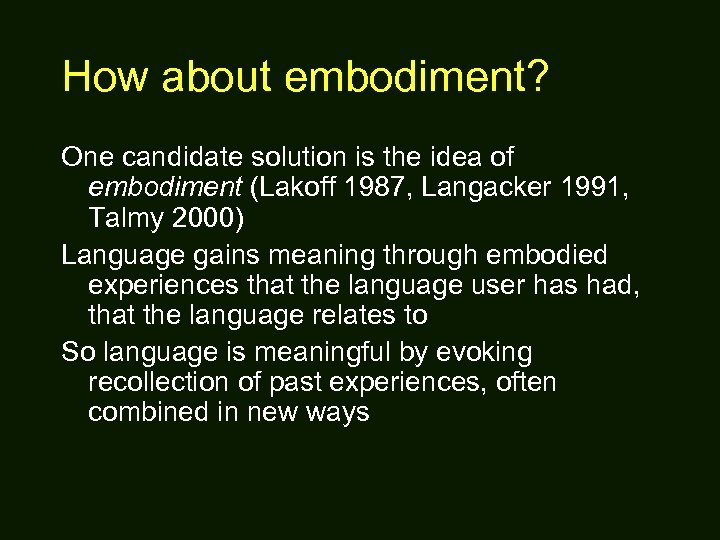 How about embodiment?

One candidate solution is the idea of embodiment (Lakoff 1987, Langacker 1991, Talmy 2000)

Language gains meaning through embodied experiences that the language user has had, that the language relates to

So language is meaningful by evoking recollection of past experiences, often combined in new ways